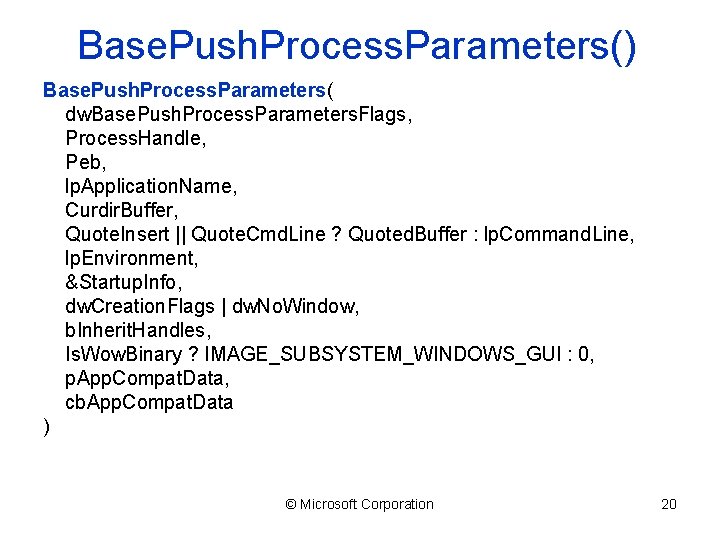 BasePushProcessParameters()

BasePushProcessParameters(
dwBasePushProcessParametersFlags,
ProcessHandle,
Peb,
lpApplicationName,
CurdirBuffer,
QuoteInsert || QuoteCmdLine ? QuotedBuffer : lpCommandLine,
lpEnvironment,
&StartupInfo,
dwCreationFlags | dwNoWindow,
bInheritHandles,
IsWowBinary ? IMAGE_SUBSYSTEM_WINDOWS_GUI : 0,
pAppCompatData,
cbAppCompatData
)

© Microsoft Corporation

20